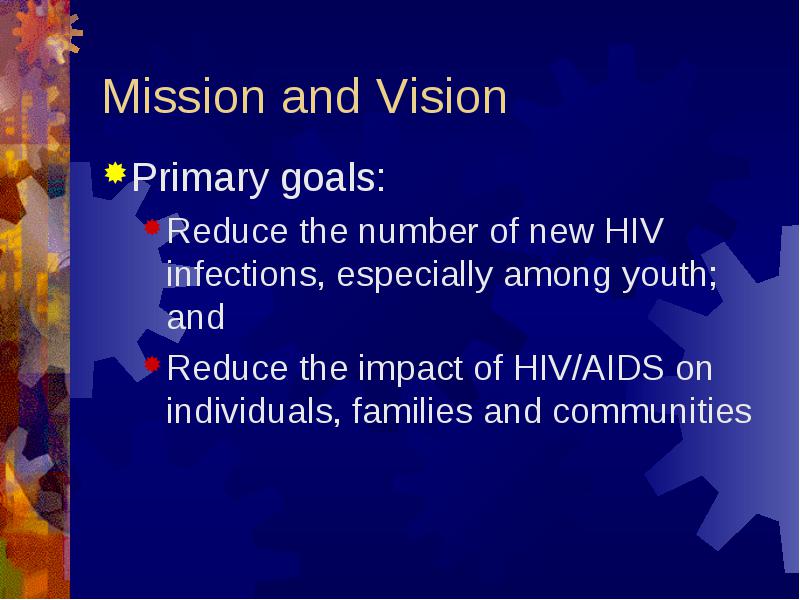 Mission and Vision

Primary goals:

Reduce the number of new HIV infections, especially among youth; and

Reduce the impact of HIV/AIDS on individuals, families and communities